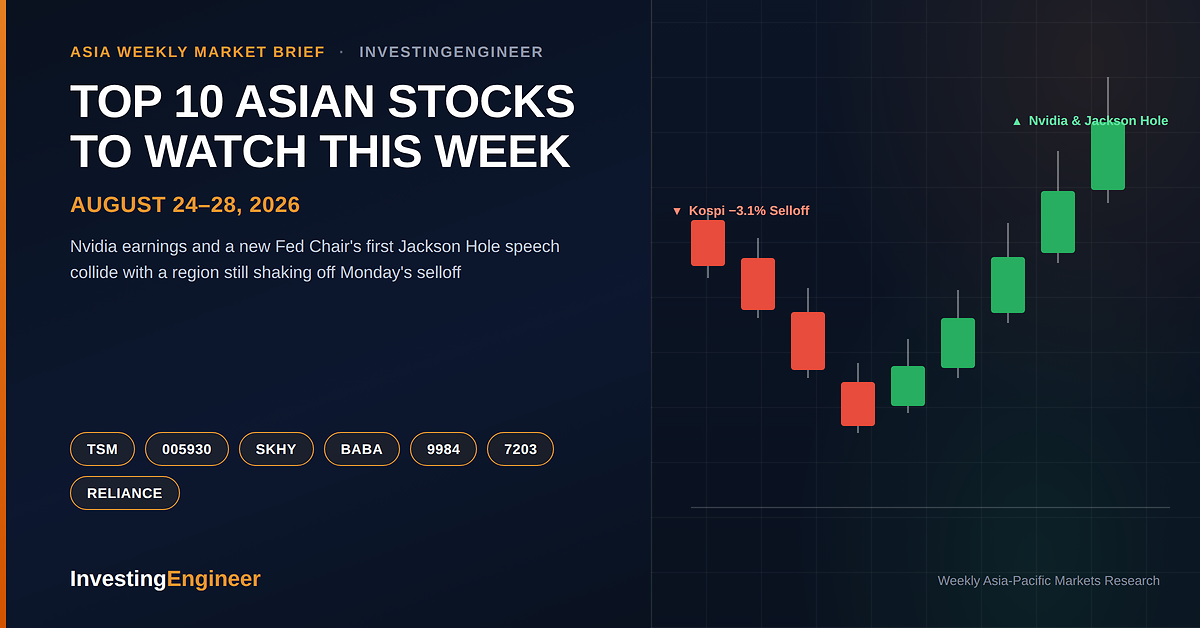 ASIA WEEKLY MARKET BRIEF · INVESTINGENGINEER

TOP 10 ASIAN STOCKS TO WATCH THIS WEEK

AUGUST 24–28, 2026

Nvidia earnings and a new Fed Chair's first Jackson Hole speech collide with a region still shaking off Monday's selloff

TSM
005930
SKHY
BABA
9984
7203
RELIANCE

InvestingEngineer

▼ Kospi −3.1% Selloff

▲ Nvidia & Jackson Hole

Weekly Asia-Pacific Markets Research